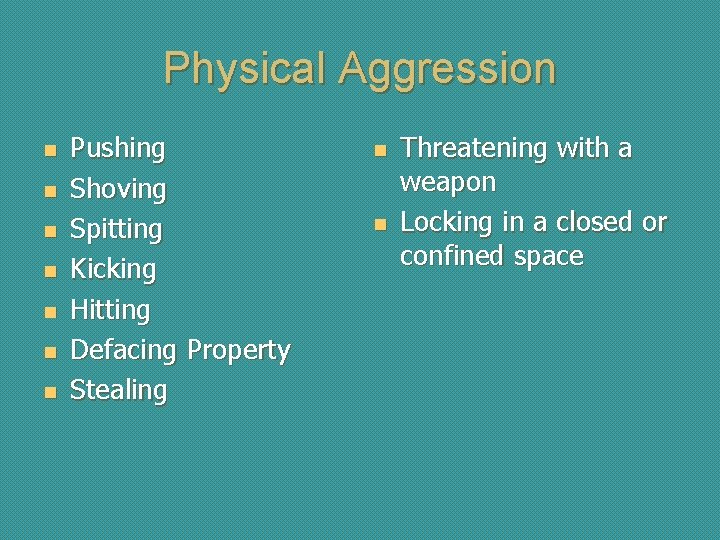 Physical Aggression

- Pushing
- Shoving
- Spitting
- Kicking
- Hitting
- Defacing Property
- Stealing

- Threatening with a weapon
- Locking in a closed or confined space